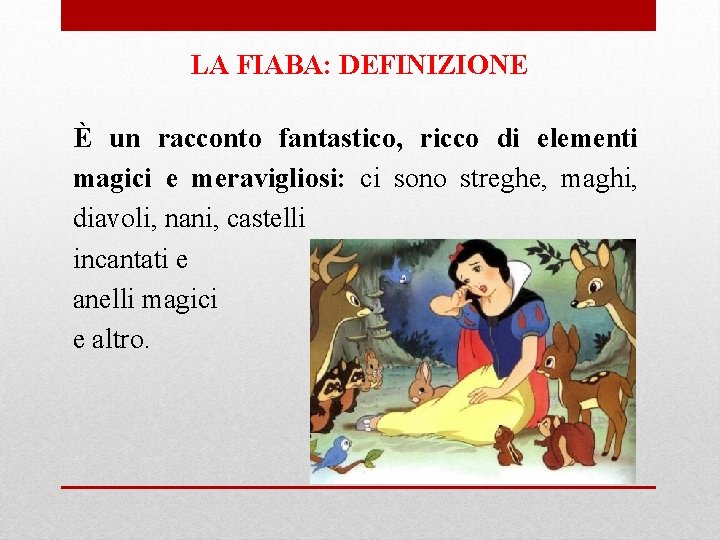 LA FIABA: DEFINIZIONE

È un racconto fantastico, ricco di elementi magici e meravigliosi: ci sono streghe, maghi, diavoli, nani, castelli incantati e anelli magici e altro.